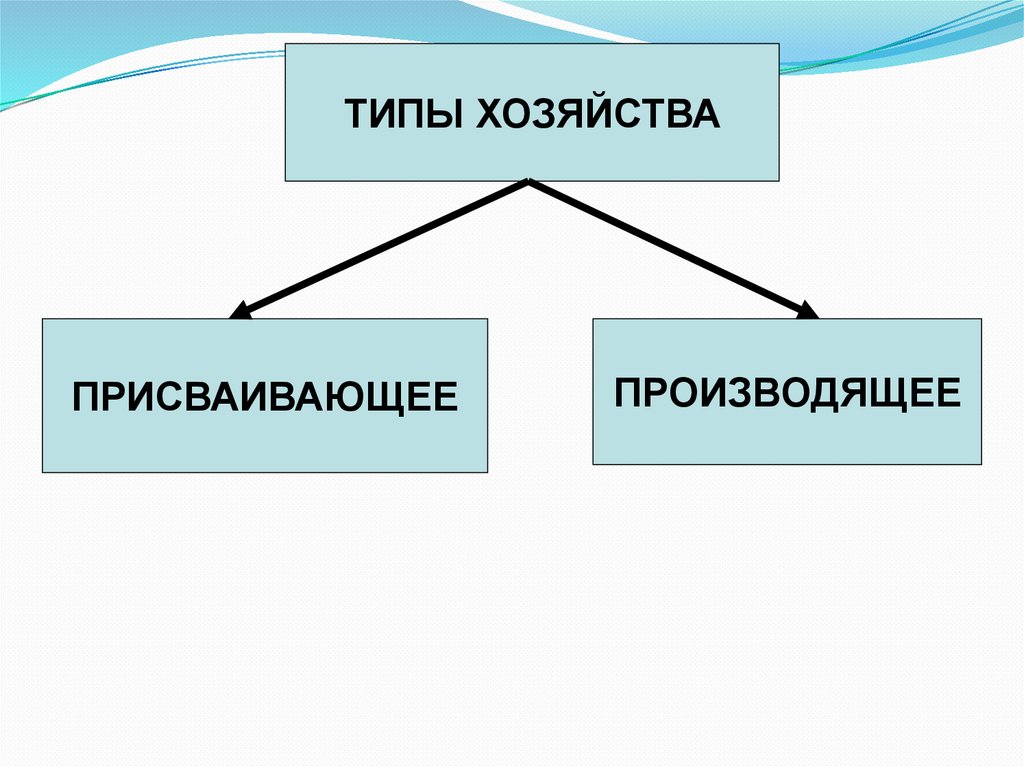 ТИПЫ ХОЗЯЙСТВА

ПРИСВАИВАЮЩЕЕ

ПРОИЗВОДЯЩЕЕ